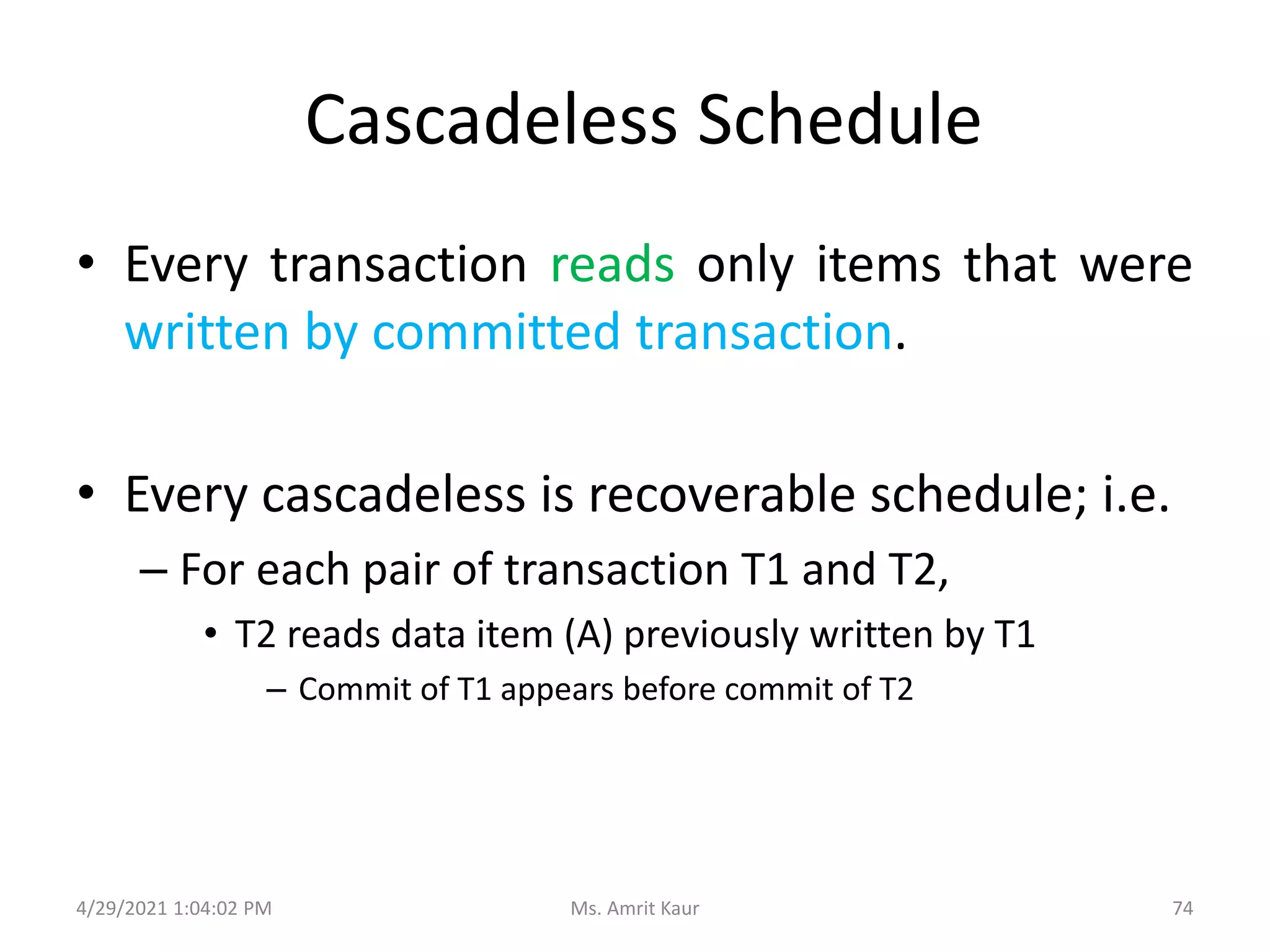 Cascadeless Schedule

• Every transaction reads only items that were written by committed transaction.

• Every cascadeless is recoverable schedule; i.e.

– For each pair of transaction T1 and T2,

• T2 reads data item (A) previously written by T1

– Commit of T1 appears before commit of T2

4/29/2021 1:04:02 PM

Ms. Amrit Kaur

74